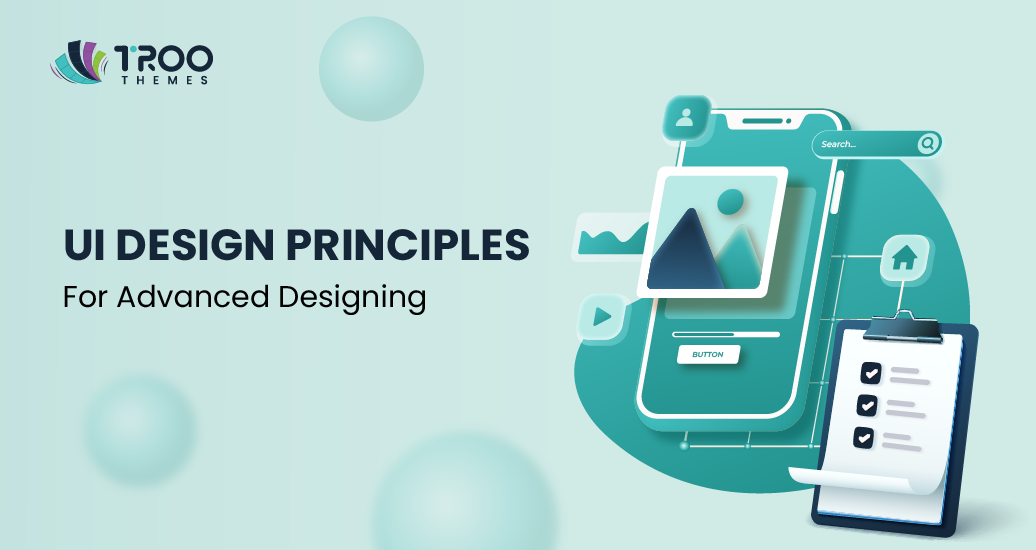 TROO
THEMES

UI DESIGN PRINCIPLES
For Advanced Designing

Search...

BUTTON